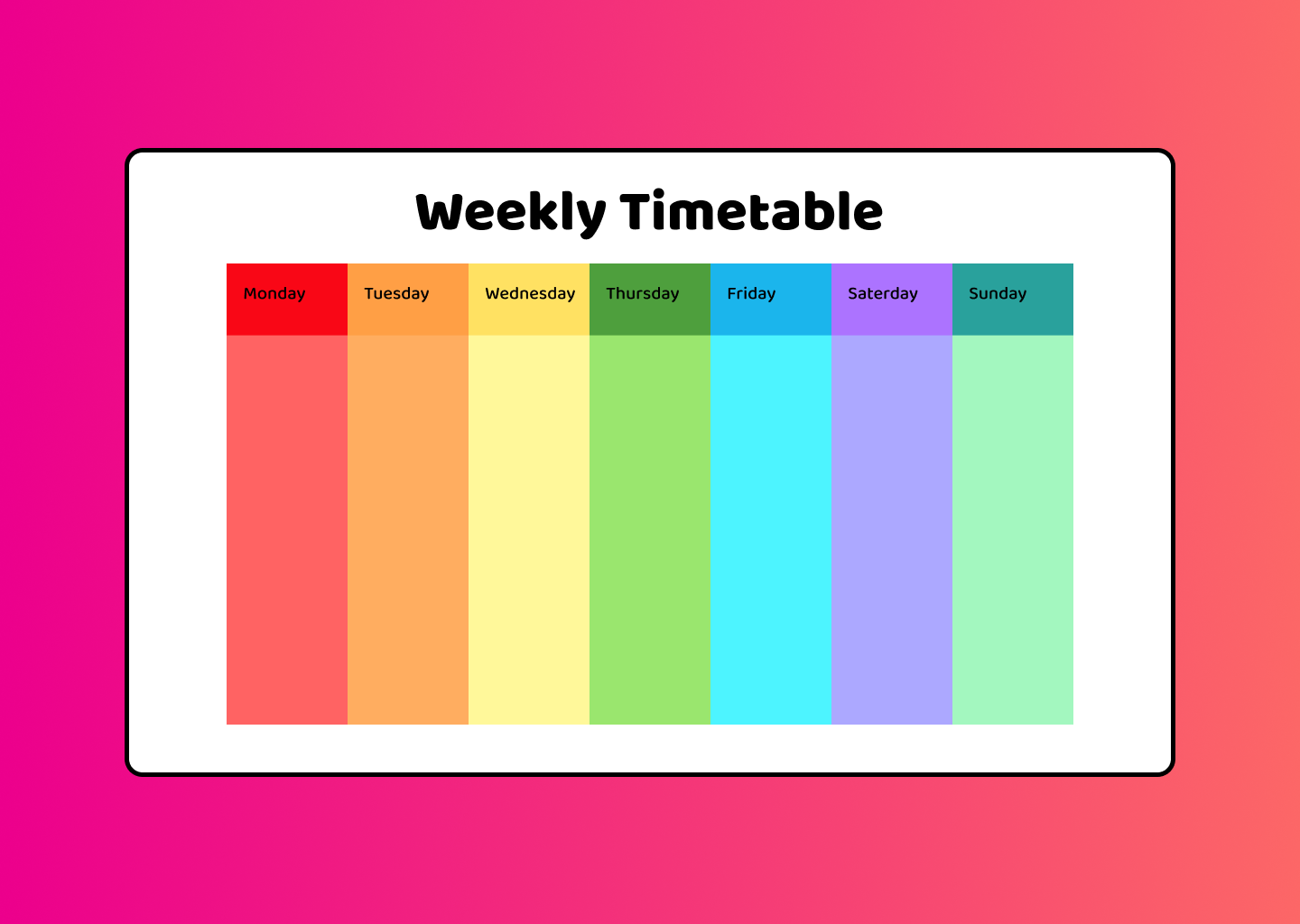 Weekly Timetable

| Monday | Tuesday | Wednesday | Thursday | Friday | Saterday | Sunday |
|---|---|---|---|---|---|---|
| | | | | | | |